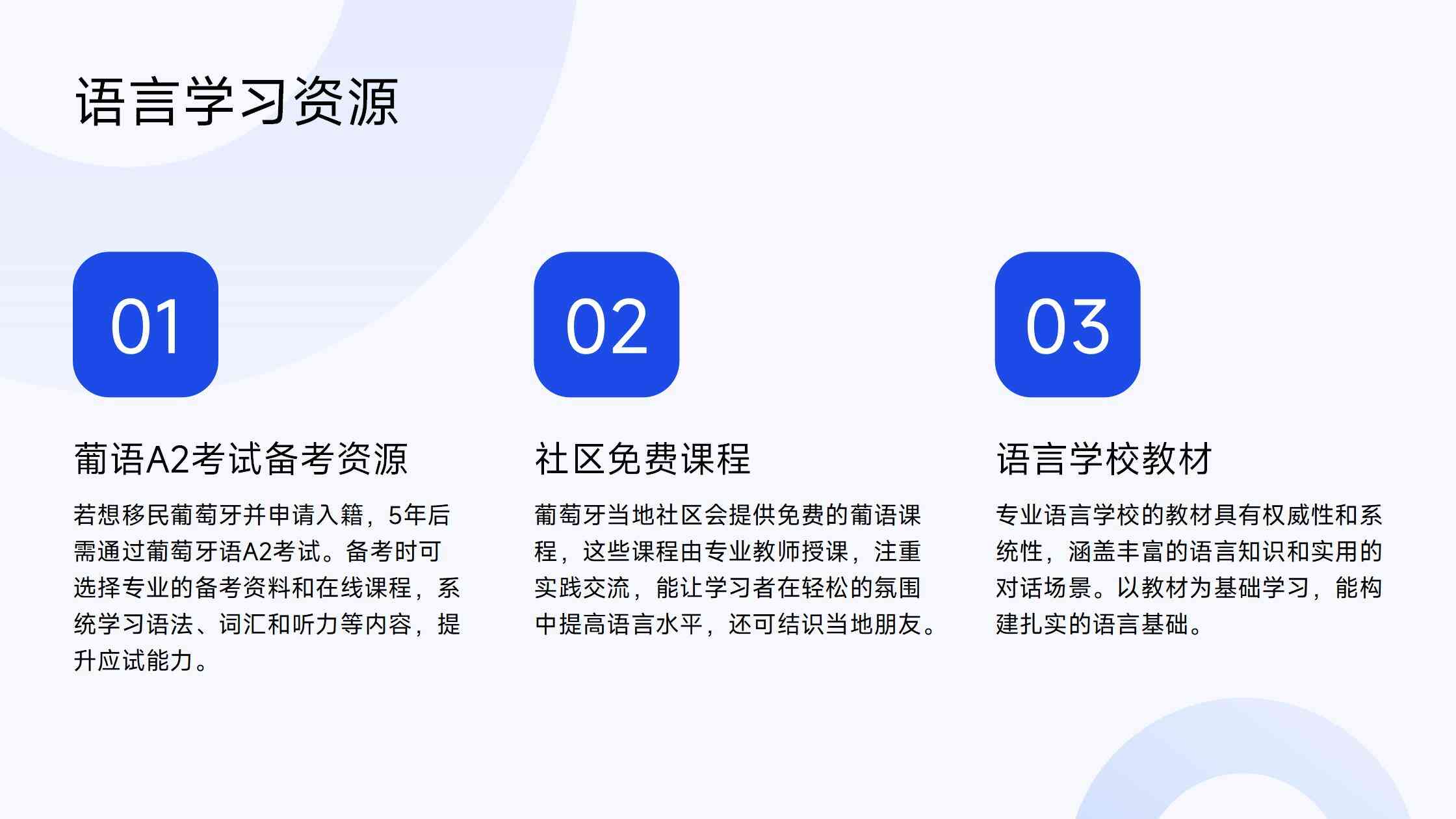 语言学习资源

01

葡语A2考试备考资源

若想移民葡萄牙并申请入籍，5年后需通过葡萄牙语A2考试。备考时可选择专业的备考资料和在线课程，系统学习语法、词汇和听力等内容，提升应试能力。

02

社区免费课程

葡萄牙当地社区会提供免费的葡语课程，这些课程由专业教师授课，注重实践交流，能让学习者在轻松的氛围中提高语言水平，还可结识当地朋友。

03

语言学校教材

专业语言学校的教材具有权威性和系统性，涵盖丰富的语言知识和实用的对话场景。以教材为基础学习，能构建扎实的语言基础。